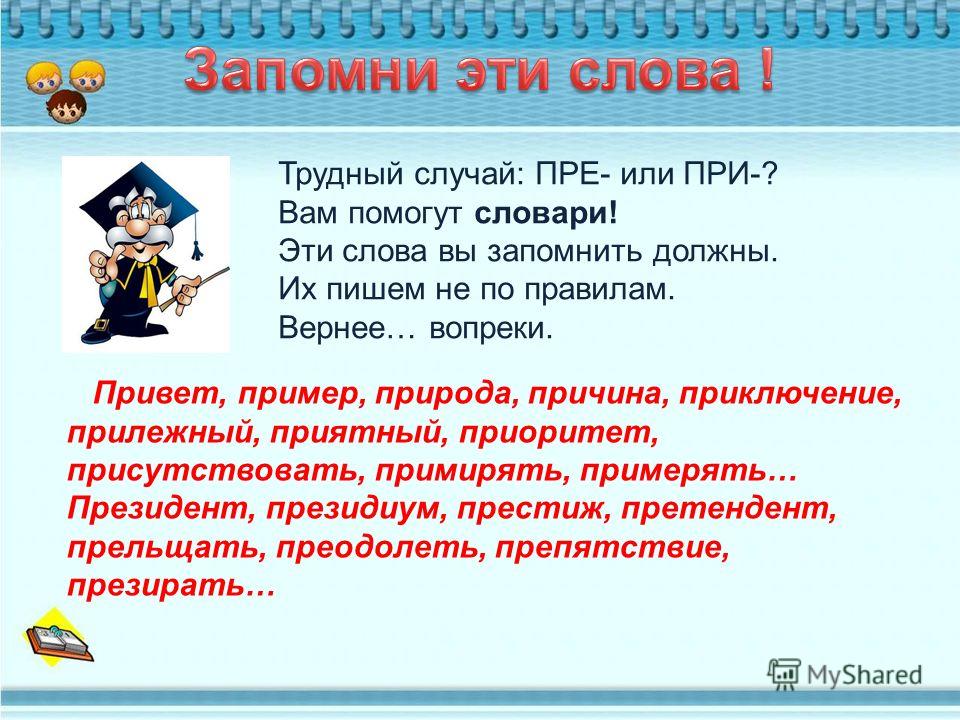 Запомни эти слова !

Трудный случай: ПРЕ- или ПРИ-?
Вам помогут словари!
Эти слова вы запомнить должны.
Их пишем не по правилам.
Вернее… вопреки.

Привет, пример, природа, причина, приключение, прилежный, приятный, приоритет, присутствовать, примирять, примерять…
Президент, президиум, престиж, претендент, прельщать, преодолеть, препятствие, презирать…

MyShared